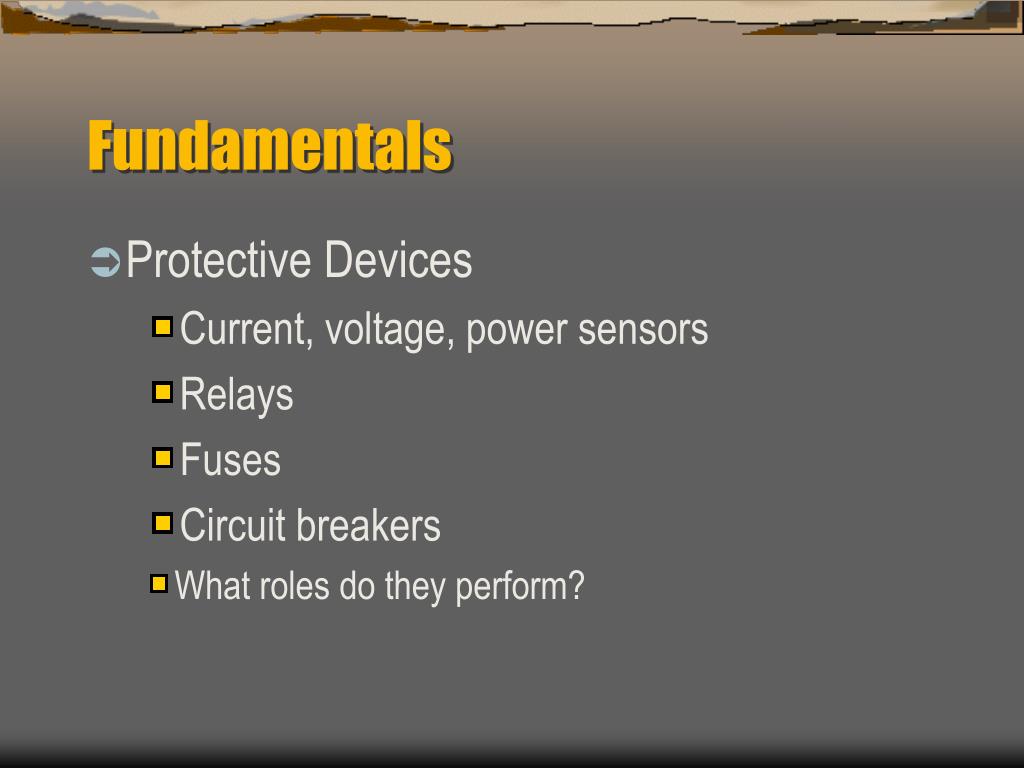 Fundamentals

Protective Devices

Current, voltage, power sensors

Relays

Fuses

Circuit breakers

What roles do they perform?